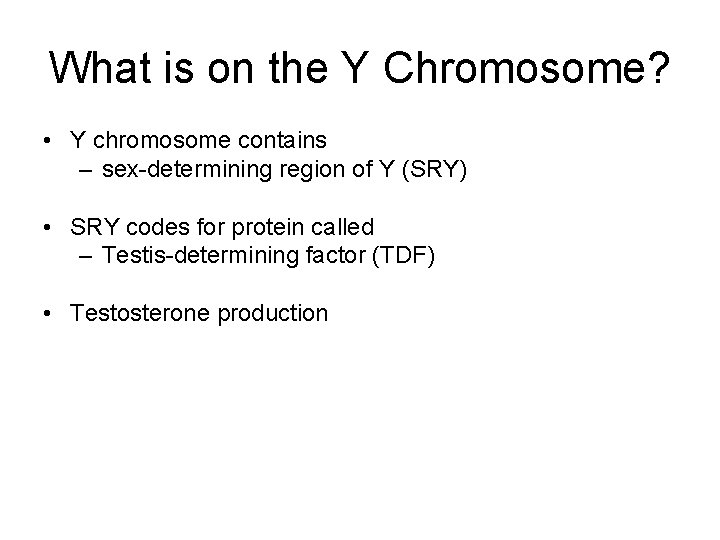 What is on the Y Chromosome?

• Y chromosome contains
– sex-determining region of Y (SRY)

• SRY codes for protein called
– Testis-determining factor (TDF)

• Testosterone production